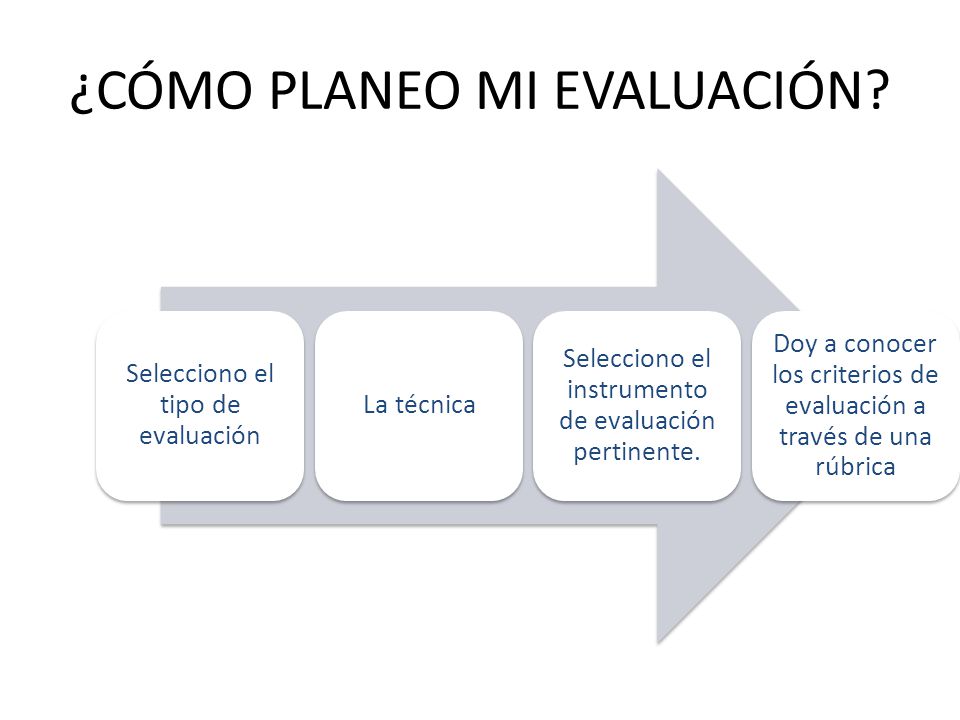 ¿CÓMO PLANEO MI EVALUACIÓN?

Selecciono el tipo de evaluación

La técnica

Selecciono el instrumento de evaluación pertinente.

Doy a conocer los criterios de evaluación a través de una rúbrica